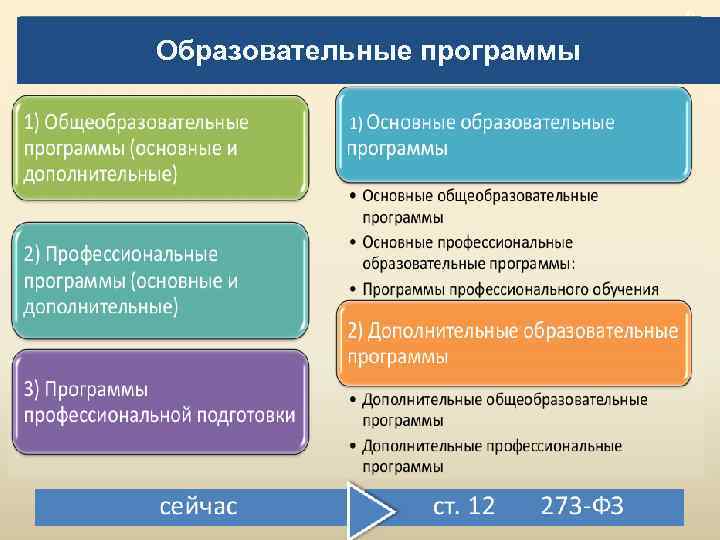 Образовательные программы

1) Общеобразовательные программы (основные и дополнительные)

2) Профессиональные программы (основные и дополнительные)

3) Программы профессиональной подготовки

1) Основные образовательные программы

• Основные общеобразовательные программы
• Основные профессиональные образовательные программы:
• Программы профессионального обучения

2) Дополнительные образовательные программы

• Дополнительные общеобразовательные программы
• Дополнительные профессиональные программы

сейчас

ст. 12 273-ФЗ